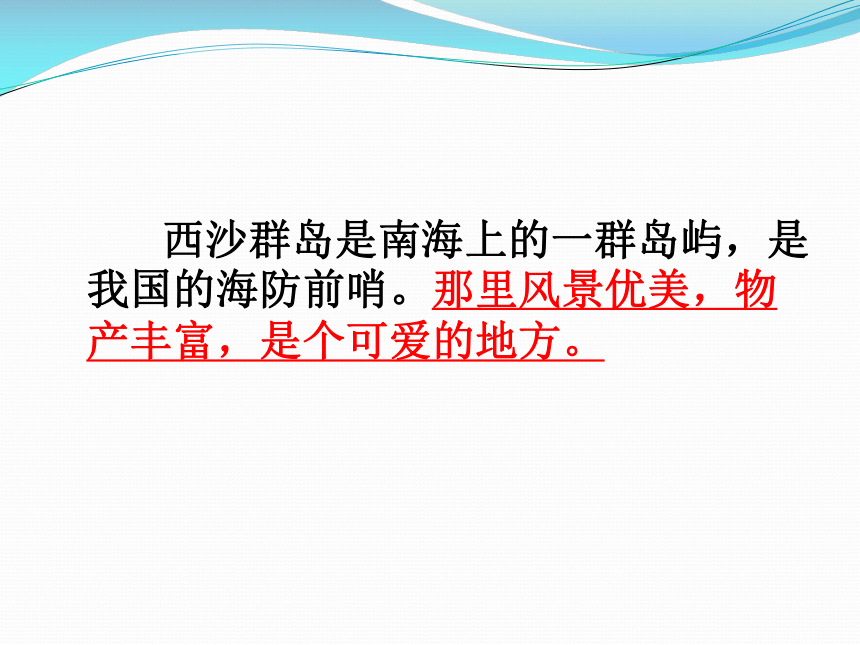 西沙群岛是南海上的一群岛屿，是我国的海防前哨。那里风景优美，物产丰富，是个可爱的地方。